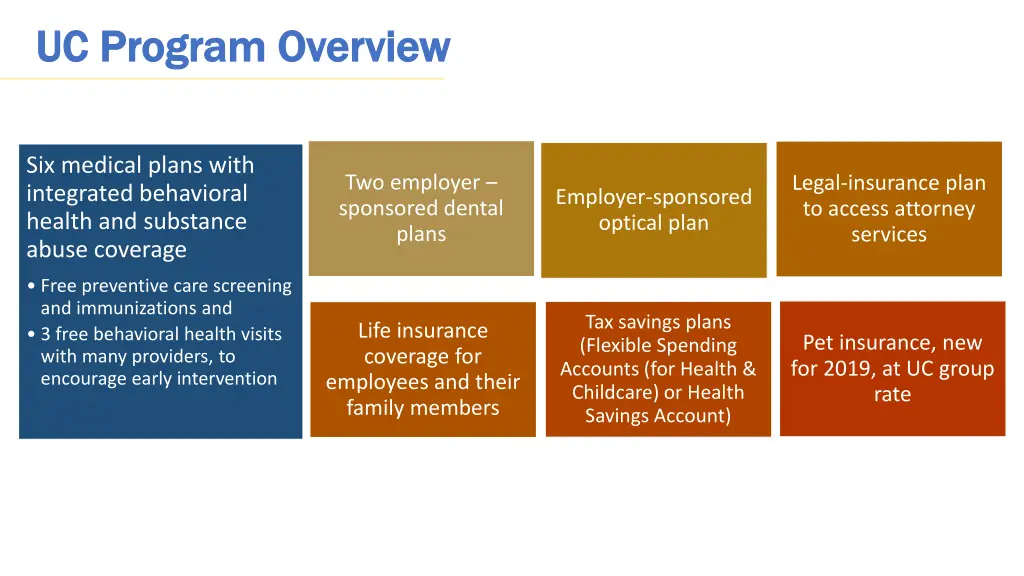 UC Program Overview

Six medical plans with integrated behavioral health and substance abuse coverage

• Free preventive care screening and immunizations and
• 3 free behavioral health visits with many providers, to encourage early intervention

Two employer – sponsored dental plans

Employer-sponsored optical plan

Legal-insurance plan to access attorney services

Life insurance coverage for employees and their family members

Tax savings plans (Flexible Spending Accounts (for Health & Childcare) or Health Savings Account)

Pet insurance, new for 2019, at UC group rate